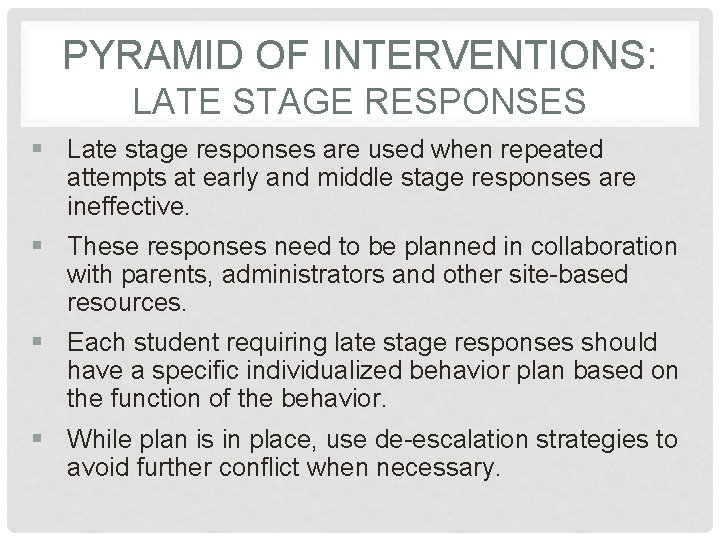 PYRAMID OF INTERVENTIONS:
LATE STAGE RESPONSES

▪ Late stage responses are used when repeated attempts at early and middle stage responses are ineffective.

▪ These responses need to be planned in collaboration with parents, administrators and other site-based resources.

▪ Each student requiring late stage responses should have a specific individualized behavior plan based on the function of the behavior.

▪ While plan is in place, use de-escalation strategies to avoid further conflict when necessary.